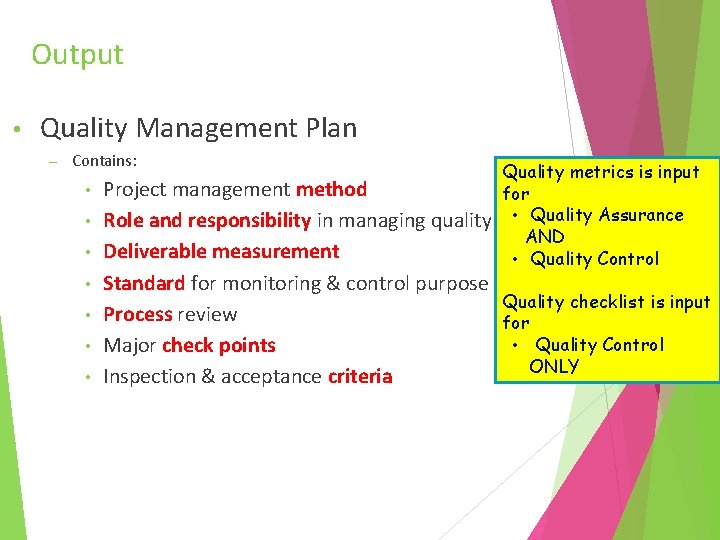 Output

• Quality Management Plan

– Contains:

• Project management method
• Role and responsibility in managing quality
• Deliverable measurement
• Standard for monitoring & control purpose
• Process review
• Major check points
• Inspection & acceptance criteria

Quality metrics is input for
• Quality Assurance AND
• Quality Control

Quality checklist is input for
• Quality Control ONLY